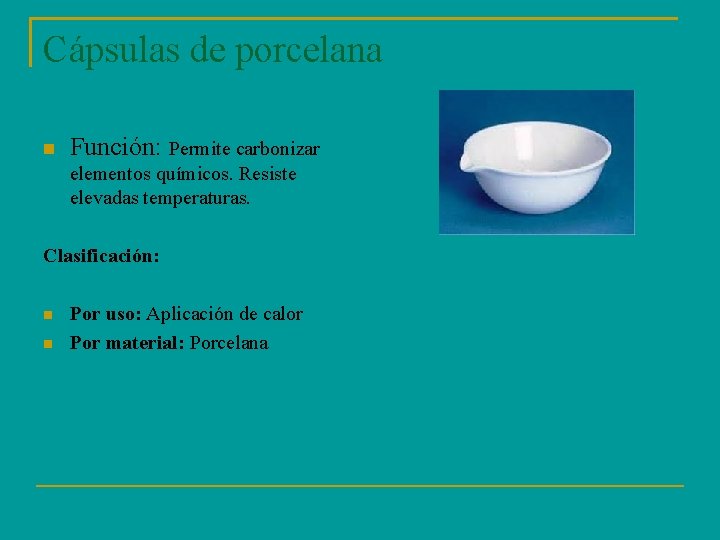 Cápsulas de porcelana

Función: Permite carbonizar elementos químicos. Resiste elevadas temperaturas.

Clasificación:

Por uso: Aplicación de calor
Por material: Porcelana